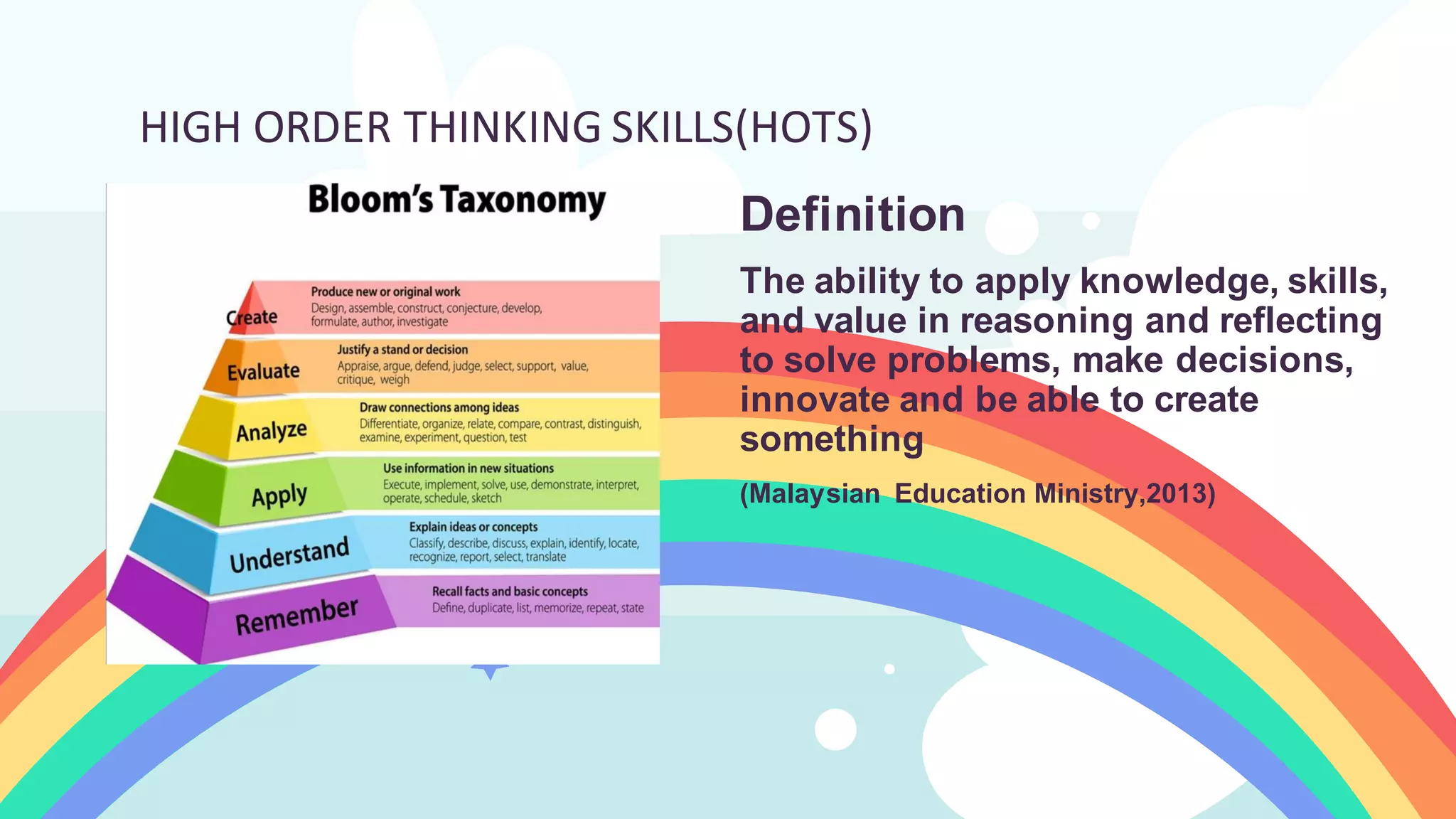 HIGH ORDER THINKING SKILLS(HOTS)

Bloom's Taxonomy

Create
Produce new or original work
Design, assemble, construct, conjecture, develop, formulate, author, investigate

Evaluate
Justify a stand or decision
Appraise, argue, defend, judge, select, support, value, critique, weigh

Analyze
Draw connections among ideas
Differentiate, organize, relate, compare, contrast, distinguish, examine, experiment, question, test

Apply
Use information in new situations
Execute, implement, solve, use, demonstrate, interpret, operate, schedule, sketch

Understand
Explain ideas or concepts
Classify, describe, discuss, explain, identify, locate, recognize, report, select, translate

Remember
Recall facts and basic concepts
Define, duplicate, list, memorize, repeat, state

Definition

The ability to apply knowledge, skills, and value in reasoning and reflecting to solve problems, make decisions, innovate and be able to create something

(Malaysian Education Ministry,2013)